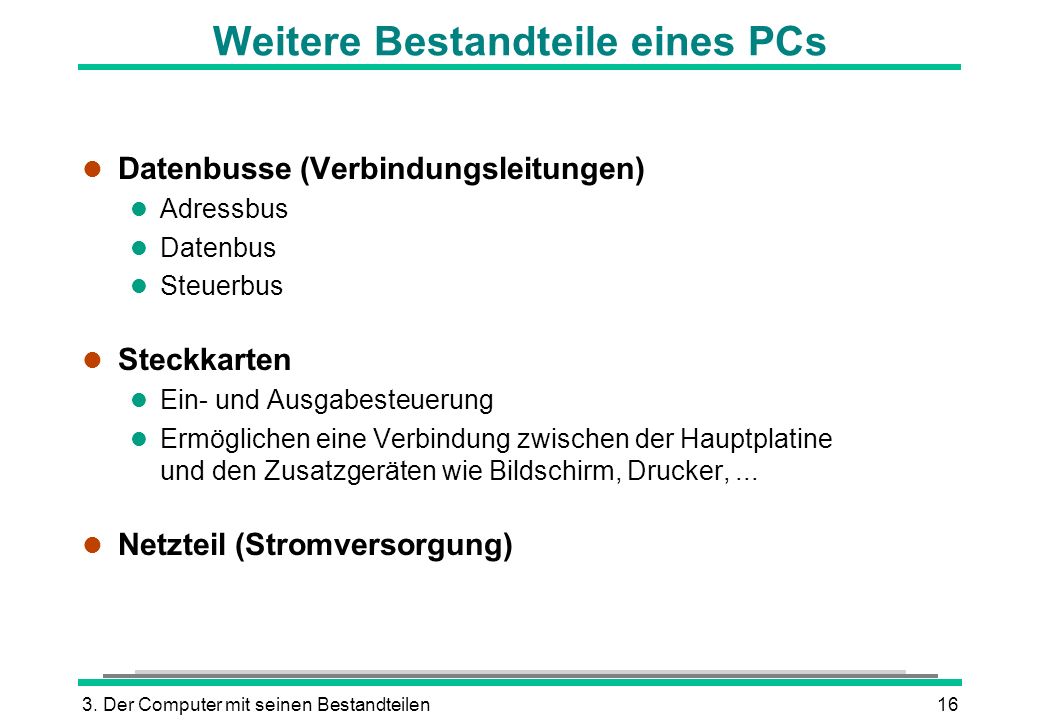 Weitere Bestandteile eines PCs

- Datenbusse (Verbindungsleitungen)
  - Adressbus
  - Datenbus
  - Steuerbus

- Steckkarten
  - Ein- und Ausgabesteuerung
  - Ermöglichen eine Verbindung zwischen der Hauptplatine und den Zusatzgeräten wie Bildschirm, Drucker, ...

- Netzteil (Stromversorgung)

3. Der Computer mit seinen Bestandteilen

16